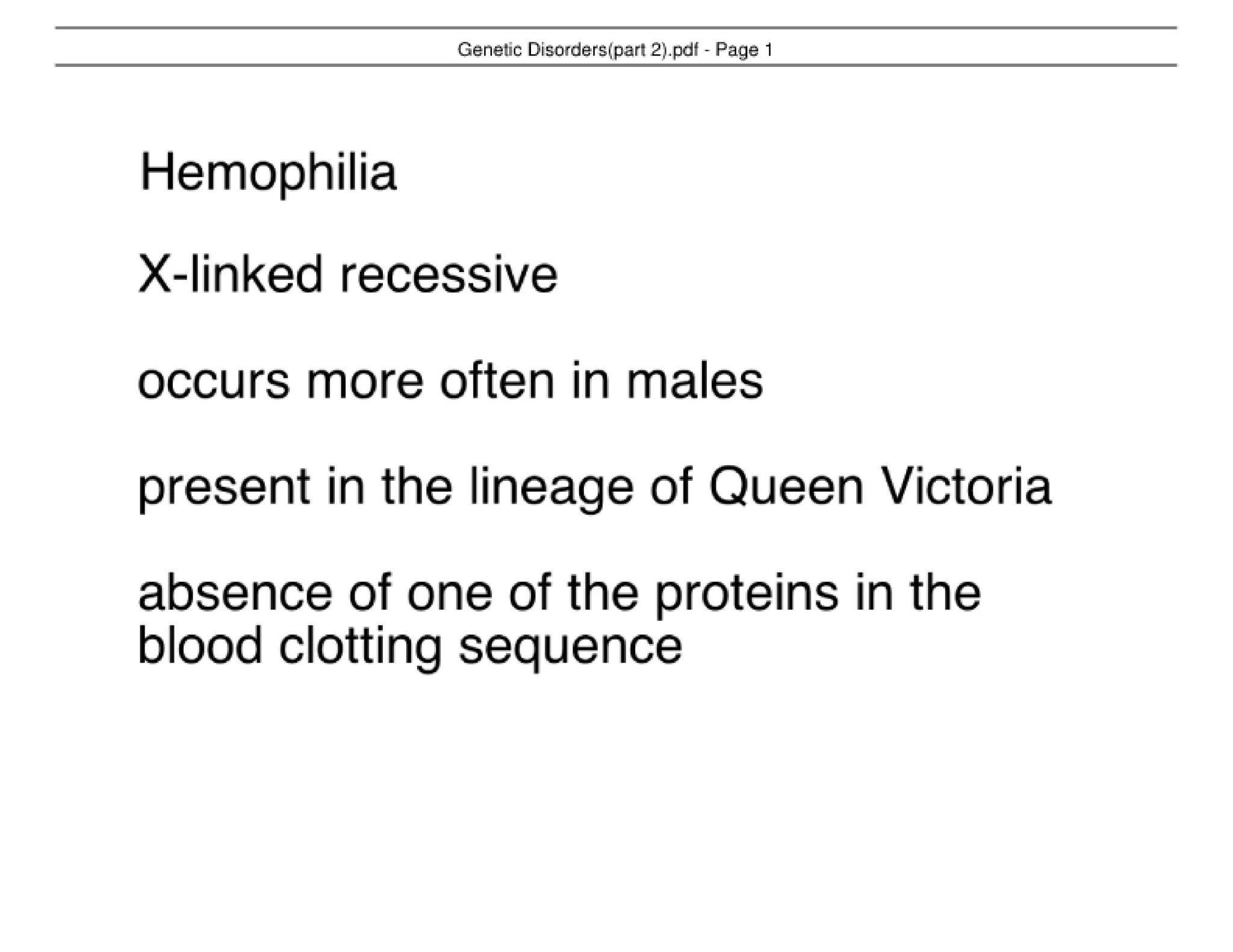 Genetic Disorders(part 2).pdf - Page 1

Hemophilia

X-linked recessive

occurs more often in males

present in the lineage of Queen Victoria

absence of one of the proteins in the blood clotting sequence